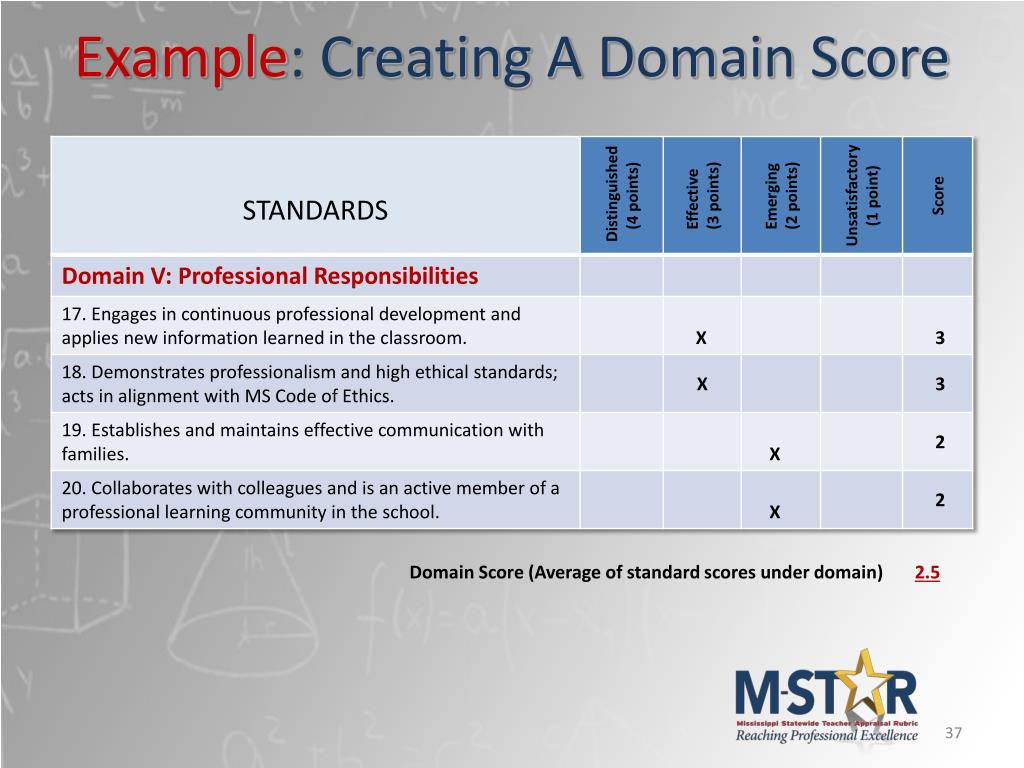 Example: Creating A Domain Score

| STANDARDS | Distinguished (4 points) | Effective (3 points) | Emerging (2 points) | Unsatisfactory (1 point) | Score |
|---|---|---|---|---|---|
| Domain V: Professional Responsibilities | | | | | |
| 17. Engages in continuous professional development and applies new information learned in the classroom. | | X | | | 3 |
| 18. Demonstrates professionalism and high ethical standards; acts in alignment with MS Code of Ethics. | | X | | | 3 |
| 19. Establishes and maintains effective communication with families. | | | X | | 2 |
| 20. Collaborates with colleagues and is an active member of a professional learning community in the school. | | | X | | 2 |

Domain Score (Average of standard scores under domain) 2.5

M-STAR
Mississippi Statewide Teacher Appraisal Rubric
Reaching Professional Excellence

37